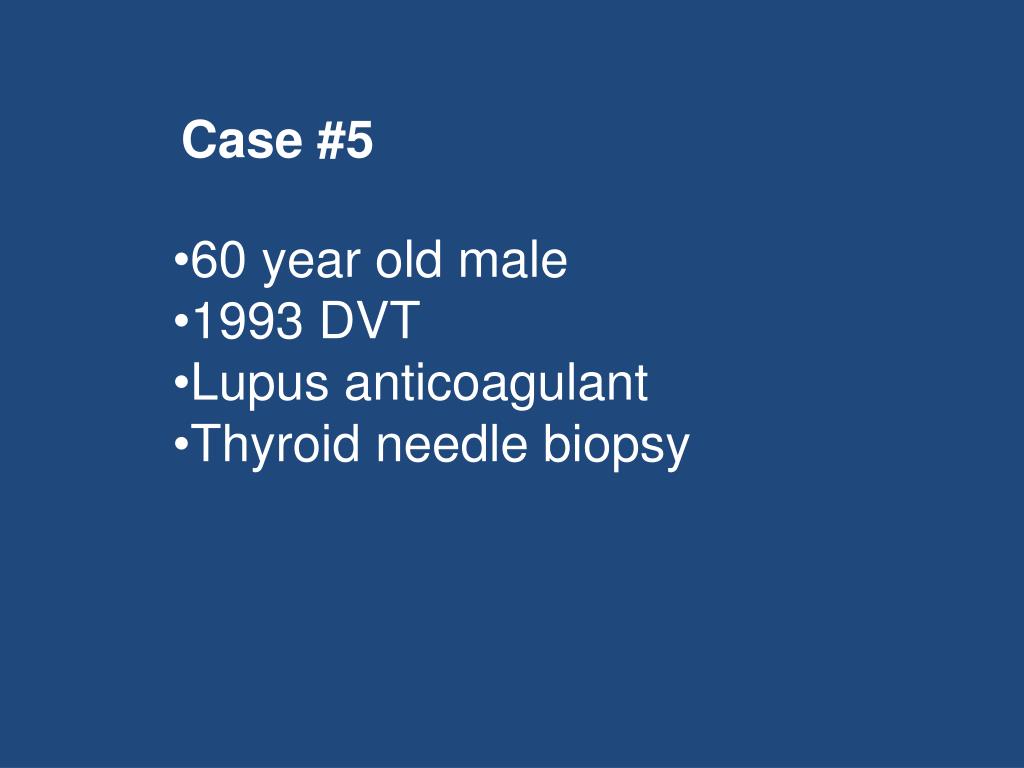 Case #5

•60 year old male
•1993 DVT
•Lupus anticoagulant
•Thyroid needle biopsy